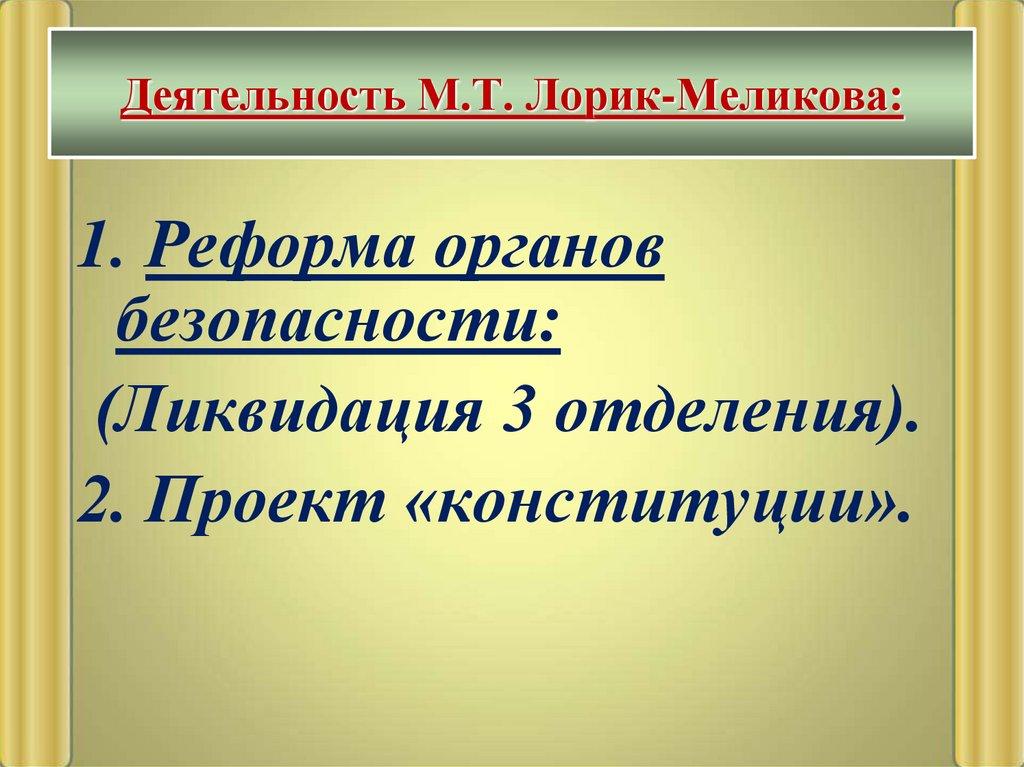 Деятельность М.Т. Лорик-Меликова:

1. Реформа органов безопасности:
(Ликвидация 3 отделения).
2. Проект «конституции».